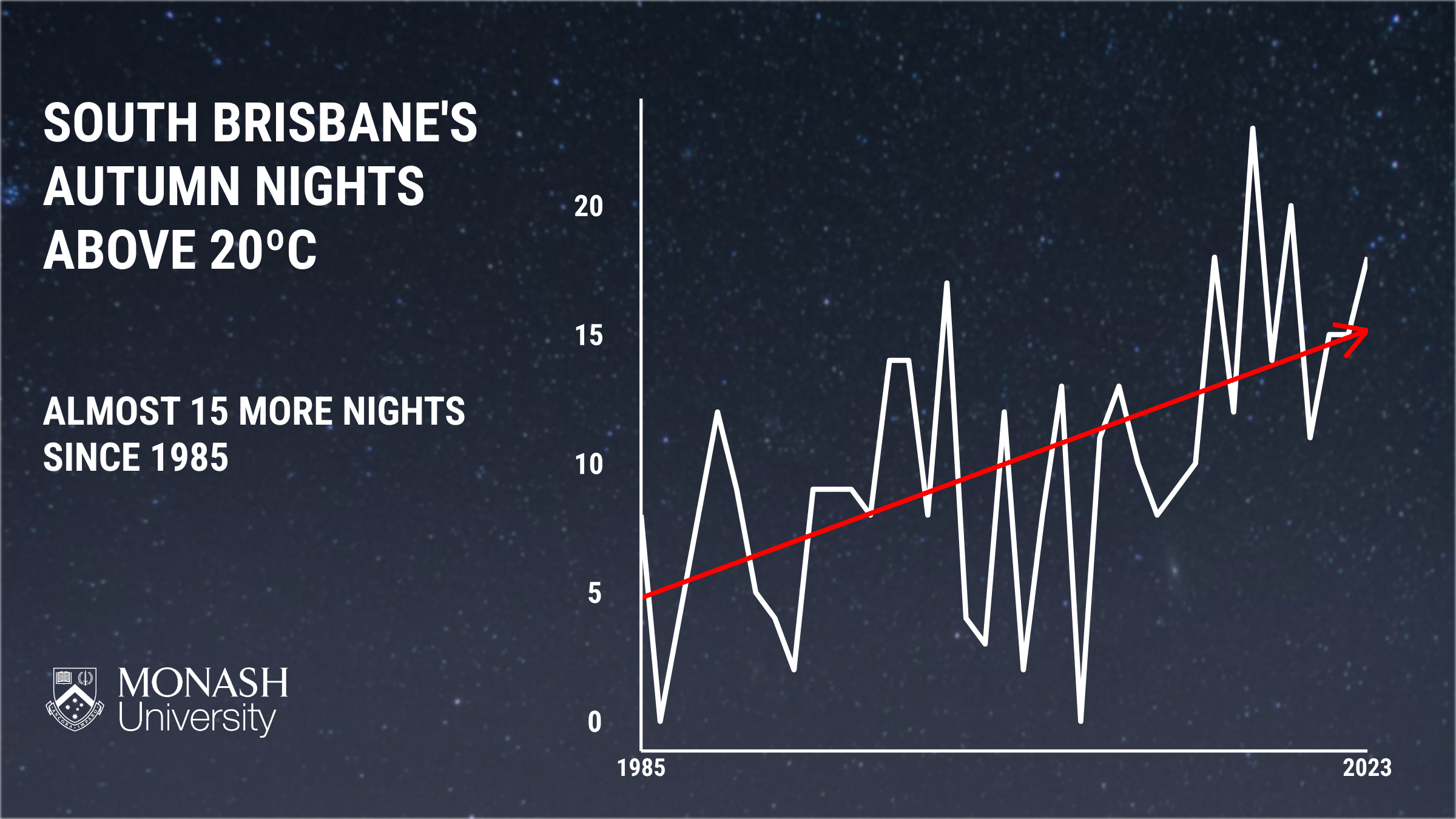 SOUTH BRISBANE'S AUTUMN NIGHTS ABOVE 20°C

ALMOST 15 MORE NIGHTS SINCE 1985

MONASH University

20

15

10

5

0

1985

2023